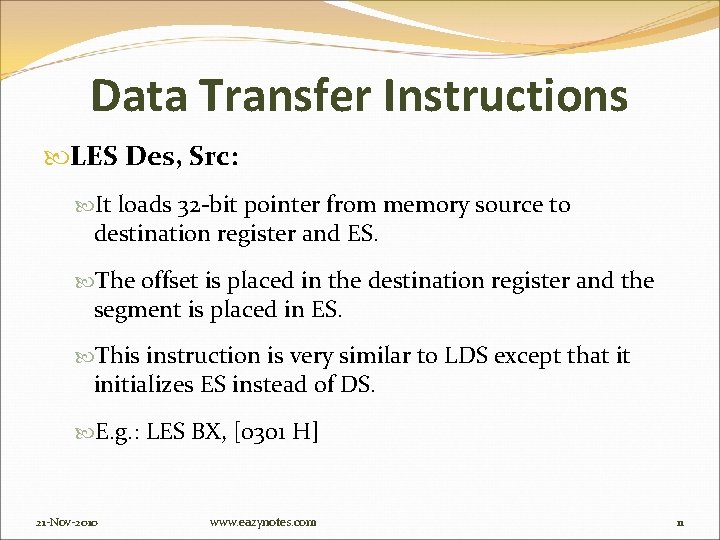 Data Transfer Instructions

LES Des, Src:

It loads 32-bit pointer from memory source to destination register and ES.

The offset is placed in the destination register and the segment is placed in ES.

This instruction is very similar to LDS except that it initializes ES instead of DS.

E.g.: LES BX, [0301 H]

21-Nov-2010

www.eazynotes.com

11